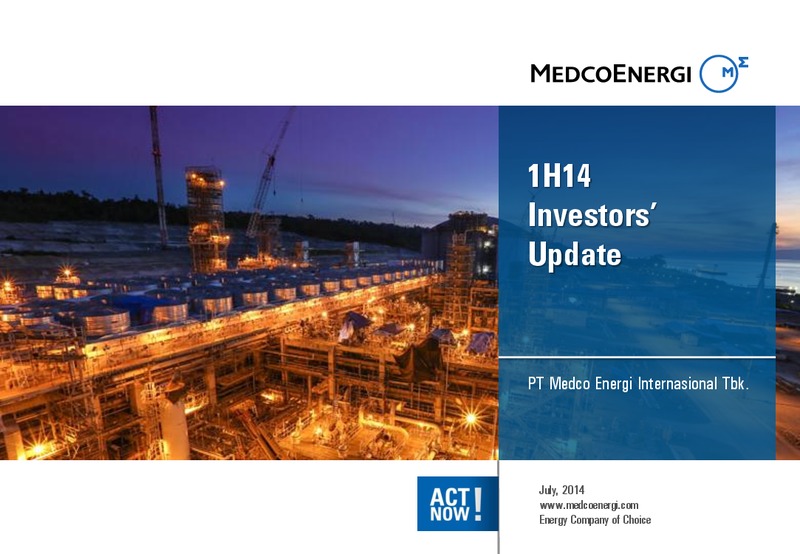 MEDCOENERGI

1H14
Investors'
Update

PT Medco Energi Internasional Tbk.

ACT NOW!

July, 2014
www.medcoenergi.com
Energy Company of Choice